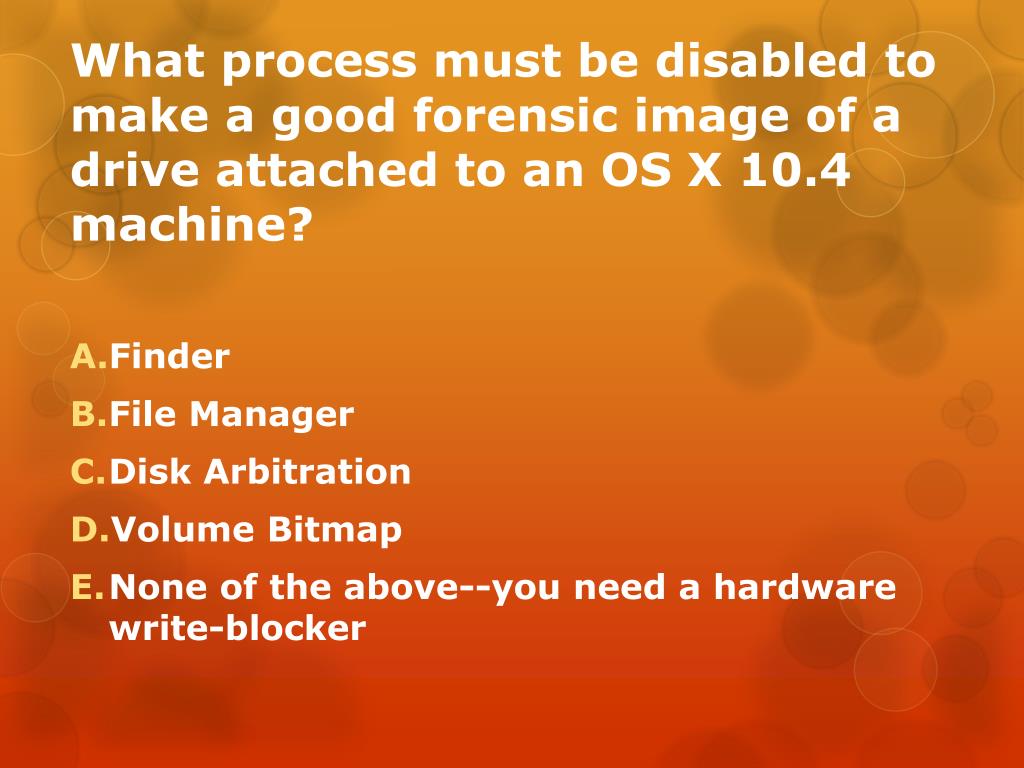 What process must be disabled to make a good forensic image of a drive attached to an OS X 10.4 machine?

A. Finder
B. File Manager
C. Disk Arbitration
D. Volume Bitmap
E. None of the above--you need a hardware write-blocker